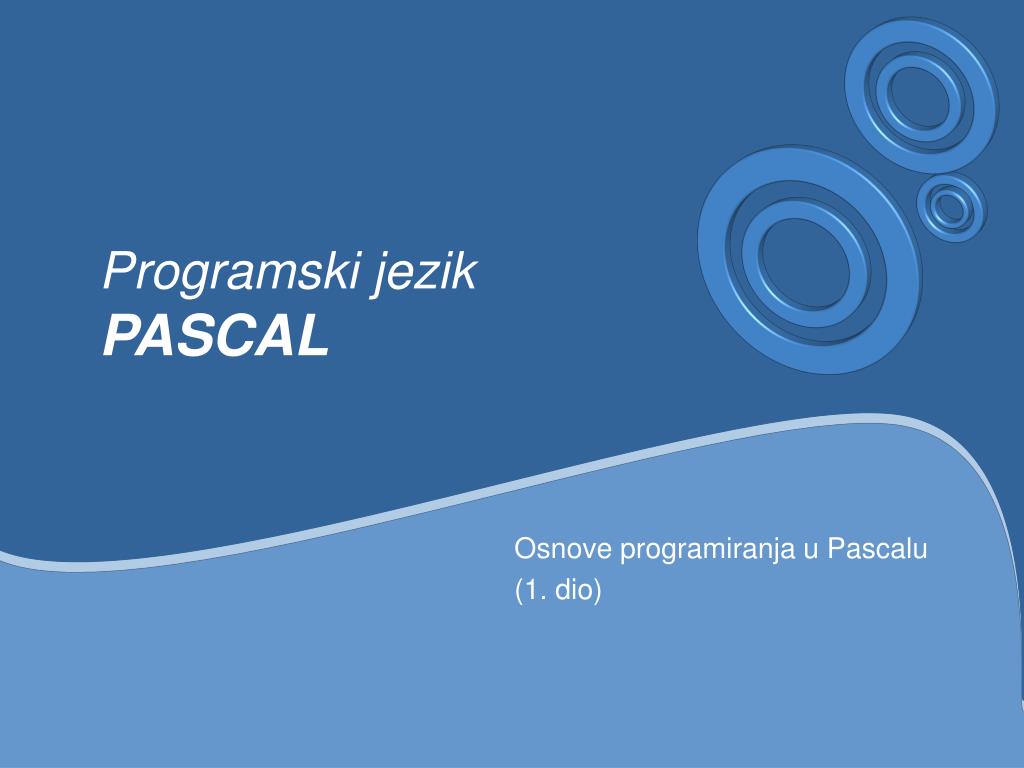 Programski jezik
PASCAL

Osnove programiranja u Pascalu
(1. dio)